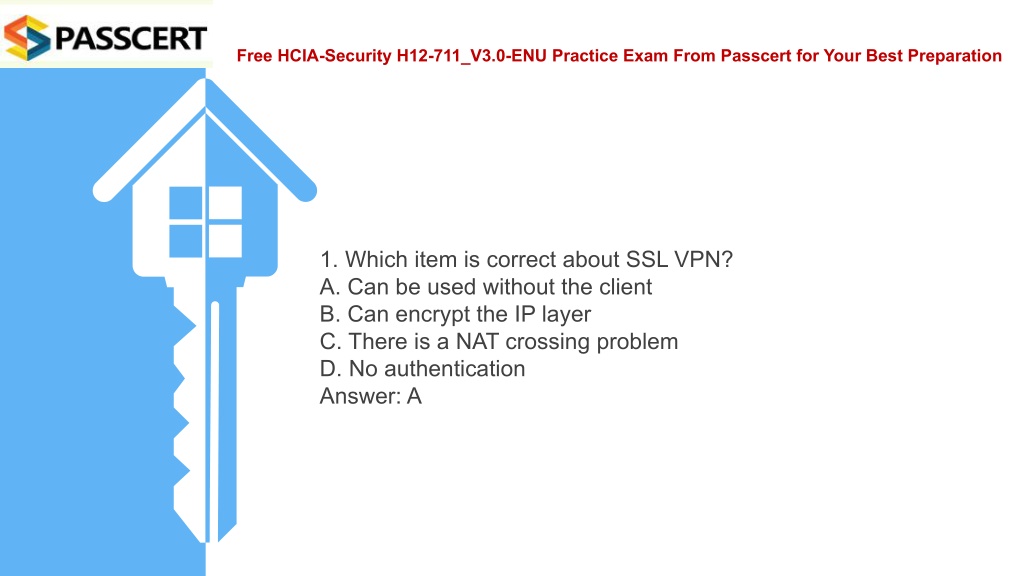 PASSCERT

Free HCIA-Security H12-711_V3.0-ENU Practice Exam From Passcert for Your Best Preparation

1. Which item is correct about SSL VPN?
A. Can be used without the client
B. Can encrypt the IP layer
C. There is a NAT crossing problem
D. No authentication
Answer: A